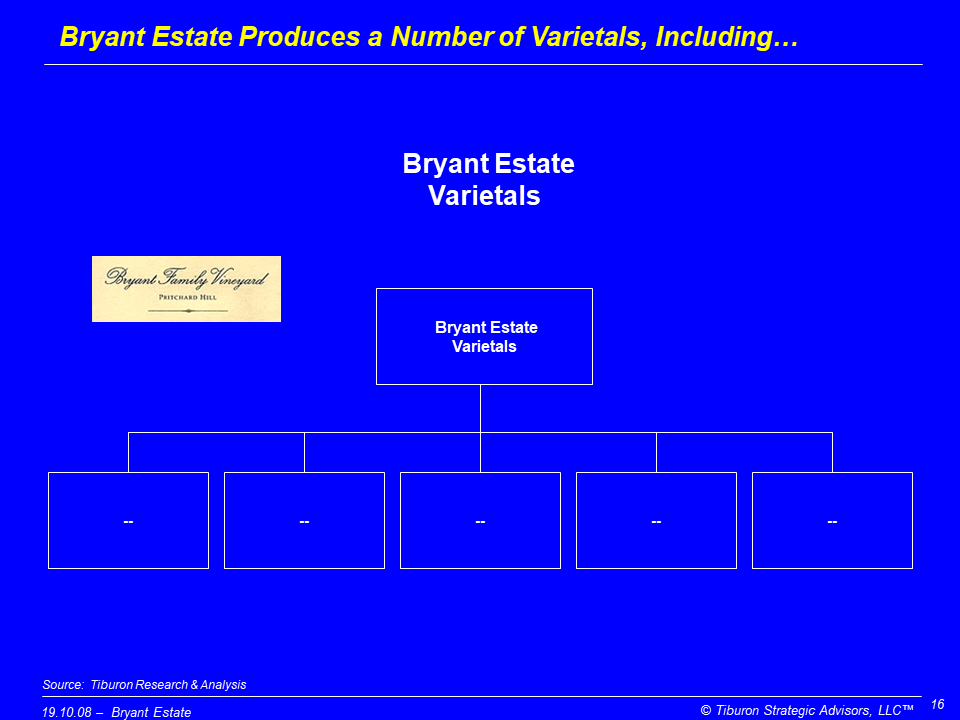 Bryant Estate Produces a Number of Varietals, Including…

Bryant Estate Varietals

Bryant Family Vineyard
PRITCHARD HILL

Bryant Estate Varietals

--

--

--

--

--

Source: Tiburon Research & Analysis

19.10.08 – Bryant Estate

© Tiburon Strategic Advisors, LLC™

16